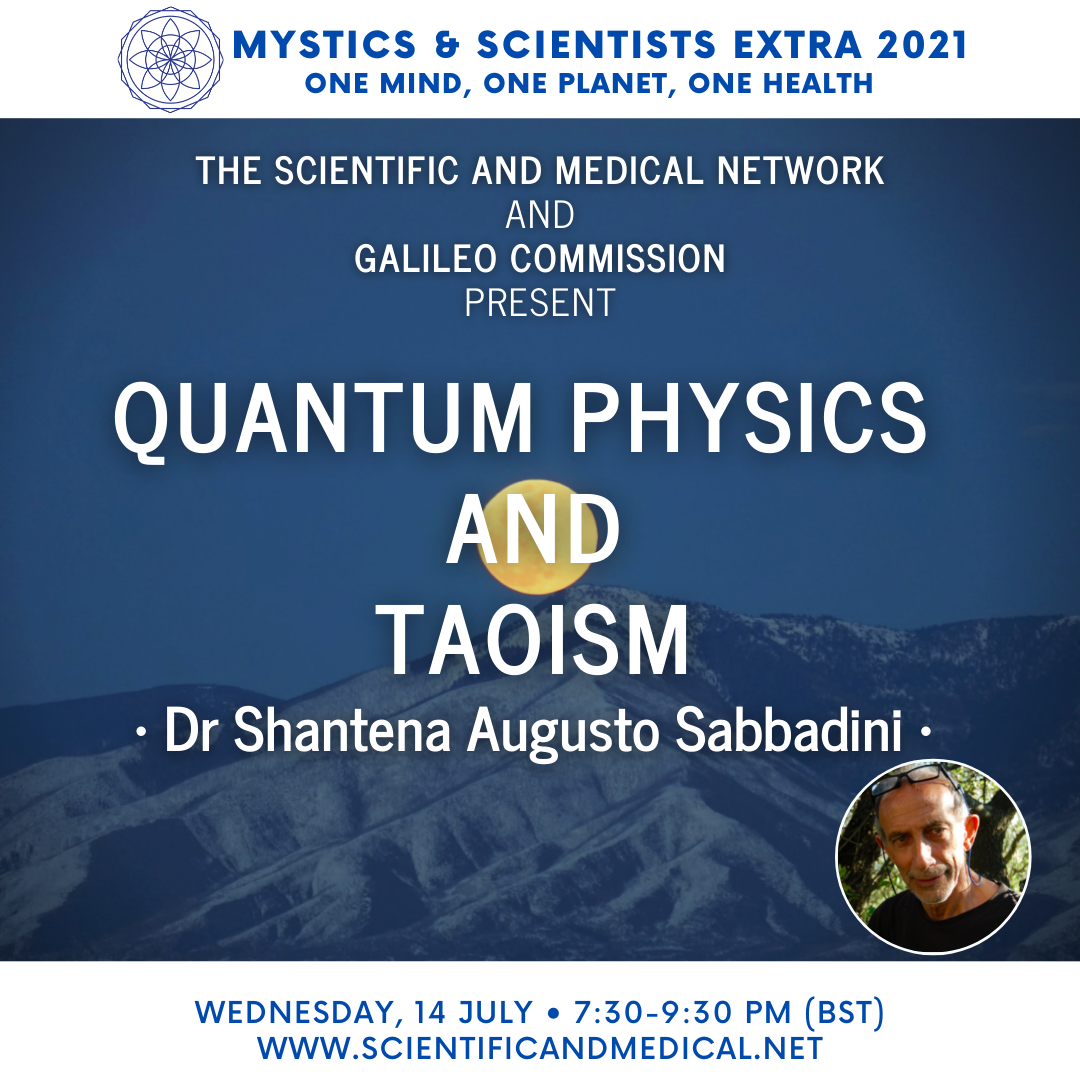 MYSTICS & SCIENTISTS EXTRA 2021
ONE MIND, ONE PLANET, ONE HEALTH

THE SCIENTIFIC AND MEDICAL NETWORK
AND
GALILEO COMMISSION
PRESENT

QUANTUM PHYSICS
AND
TAOISM

• Dr Shantena Augusto Sabbadini •

WEDNESDAY, 14 JULY • 7:30-9:30 PM (BST)
WWW.SCIENTIFICANDMEDICAL.NET